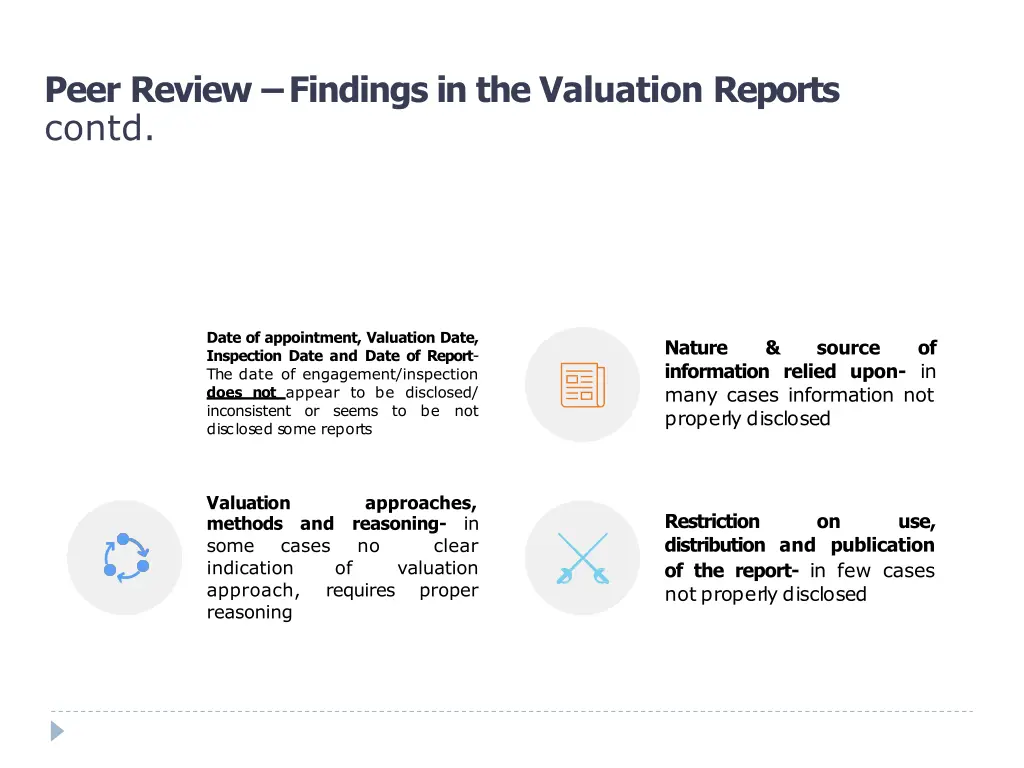 Peer Review – Findings in the Valuation Reports contd.

Date of appointment, Valuation Date, Inspection Date and Date of Report- The date of engagement/inspection does not appear to be disclosed/ inconsistent or seems to be not disclosed some reports

Nature & source of information relied upon- in many cases information not properly disclosed

Valuation approaches, methods and reasoning- in some cases no clear indication of valuation approach, requires proper reasoning

Restriction on use, distribution and publication of the report- in few cases not properly disclosed